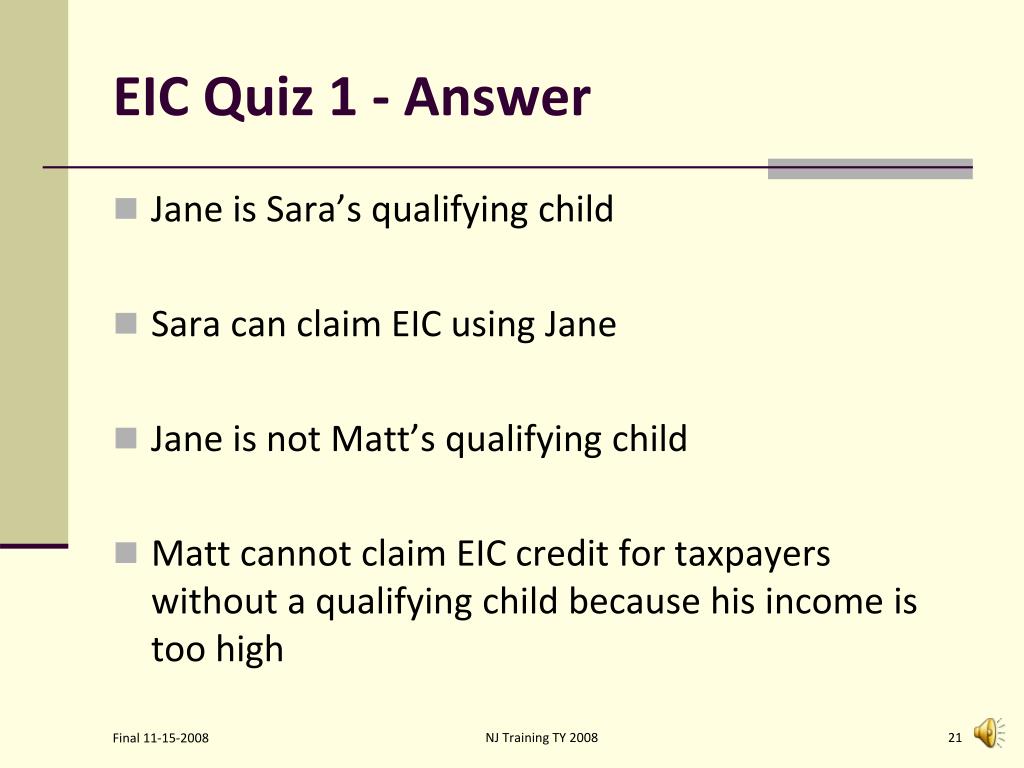 EIC Quiz 1 - Answer

Jane is Sara’s qualifying child

Sara can claim EIC using Jane

Jane is not Matt’s qualifying child

Matt cannot claim EIC credit for taxpayers without a qualifying child because his income is too high

Final 11-15-2008

NJ Training TY 2008

21